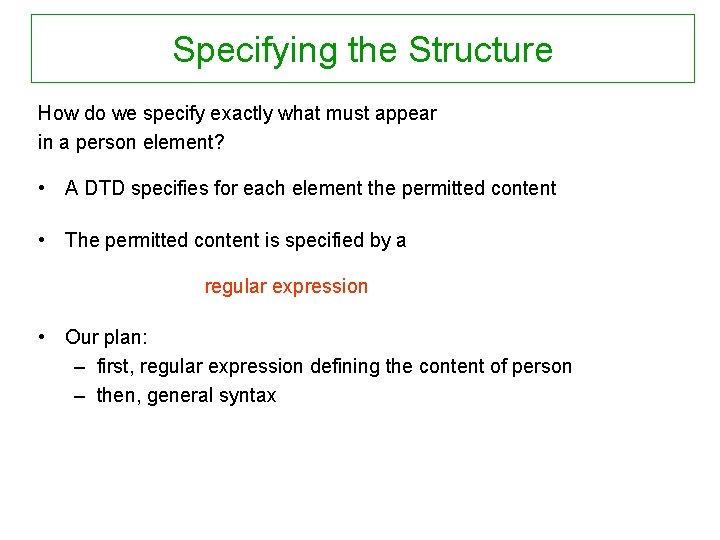 Specifying the Structure

How do we specify exactly what must appear in a person element?

• A DTD specifies for each element the permitted content

• The permitted content is specified by a

regular expression

• Our plan:
– first, regular expression defining the content of person
– then, general syntax